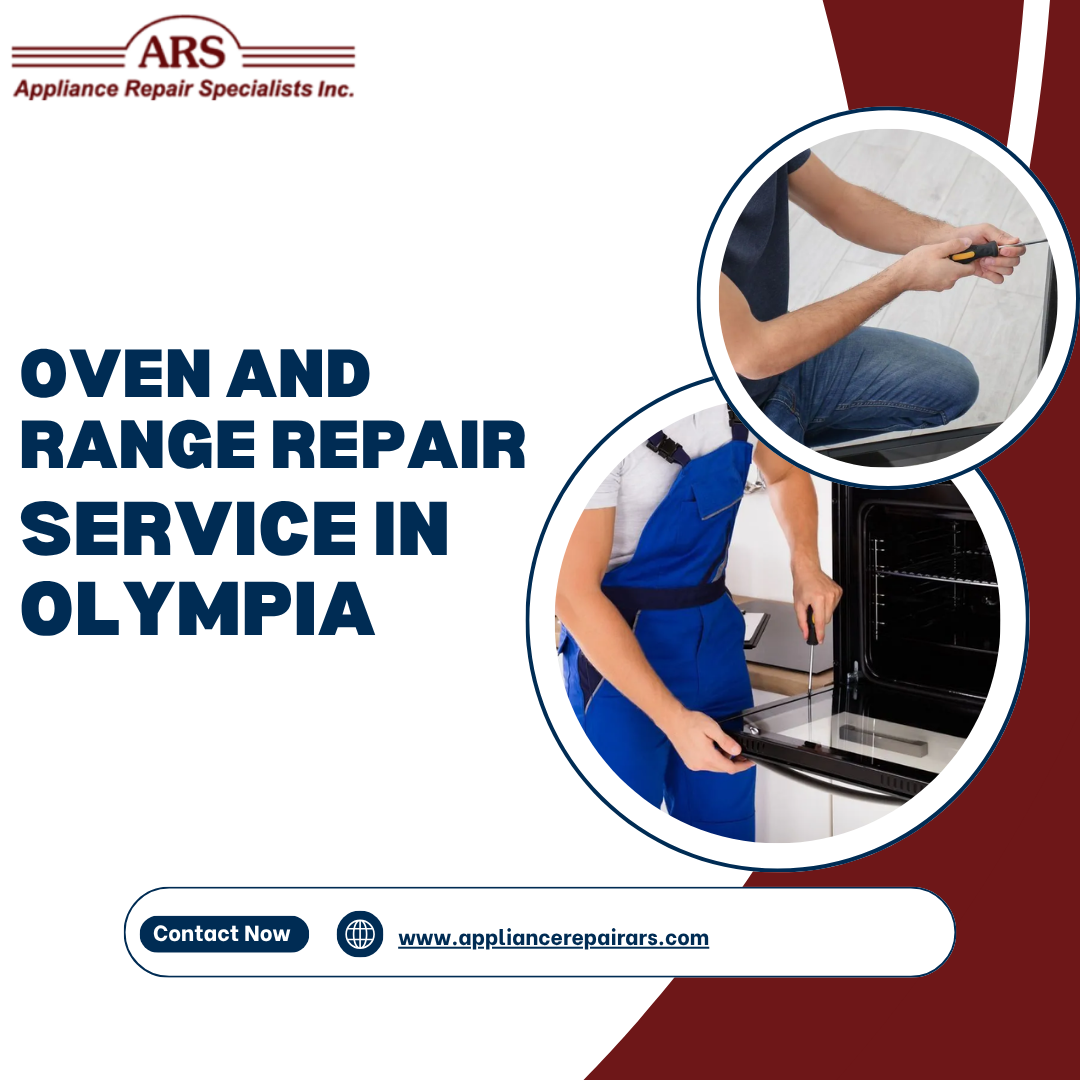 ARS
Appliance Repair Specialists Inc.

OVEN AND RANGE REPAIR SERVICE IN OLYMPIA

Contact Now

www.appliancerepairars.com